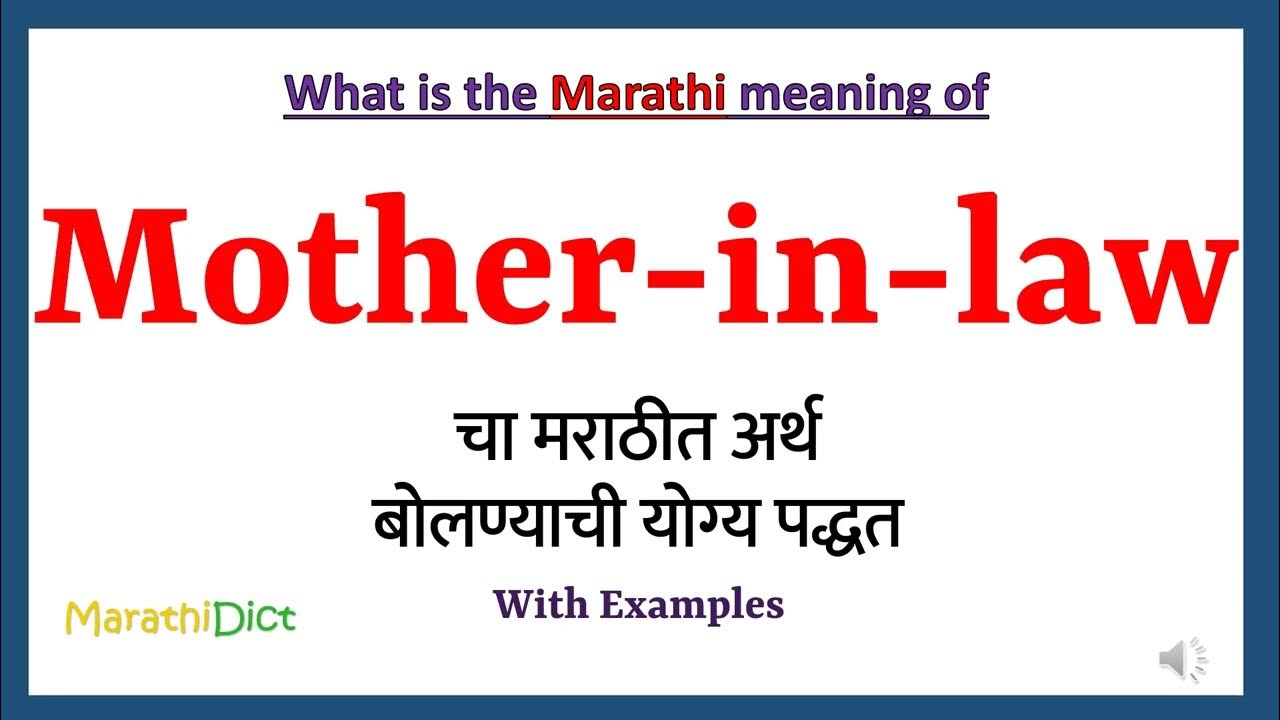 What is the Marathi meaning of

Mother-in-law

चा मराठीत अर्थ
बोलण्याची योग्य पद्धत

With Examples

MarathiDict